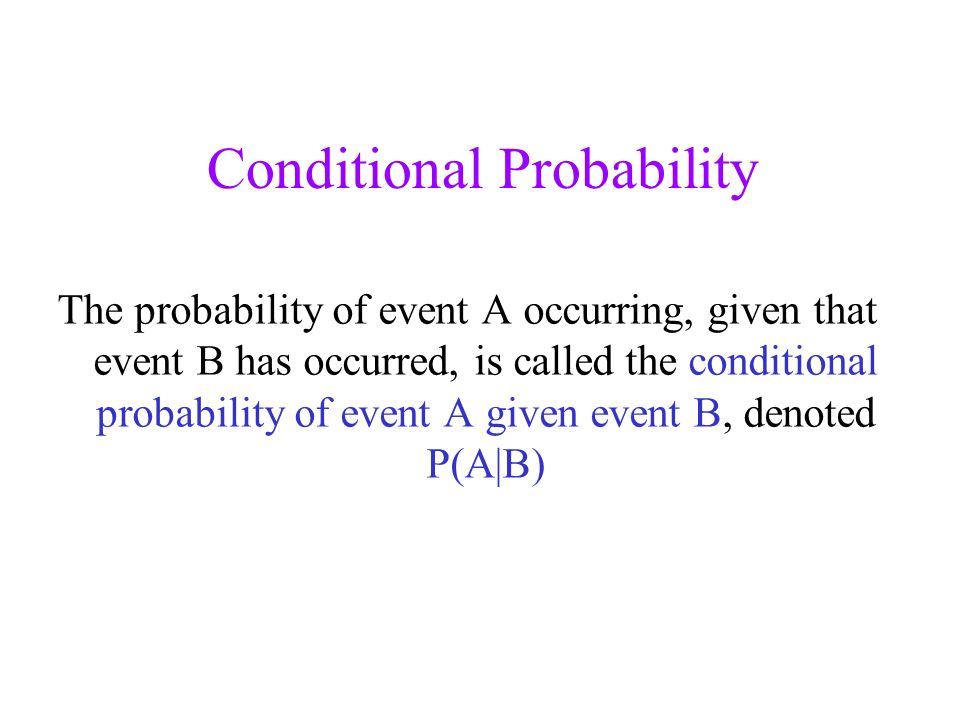 Conditional Probability

The probability of event A occurring, given that event B has occurred, is called the conditional probability of event A given event B, denoted $P(A|B)$